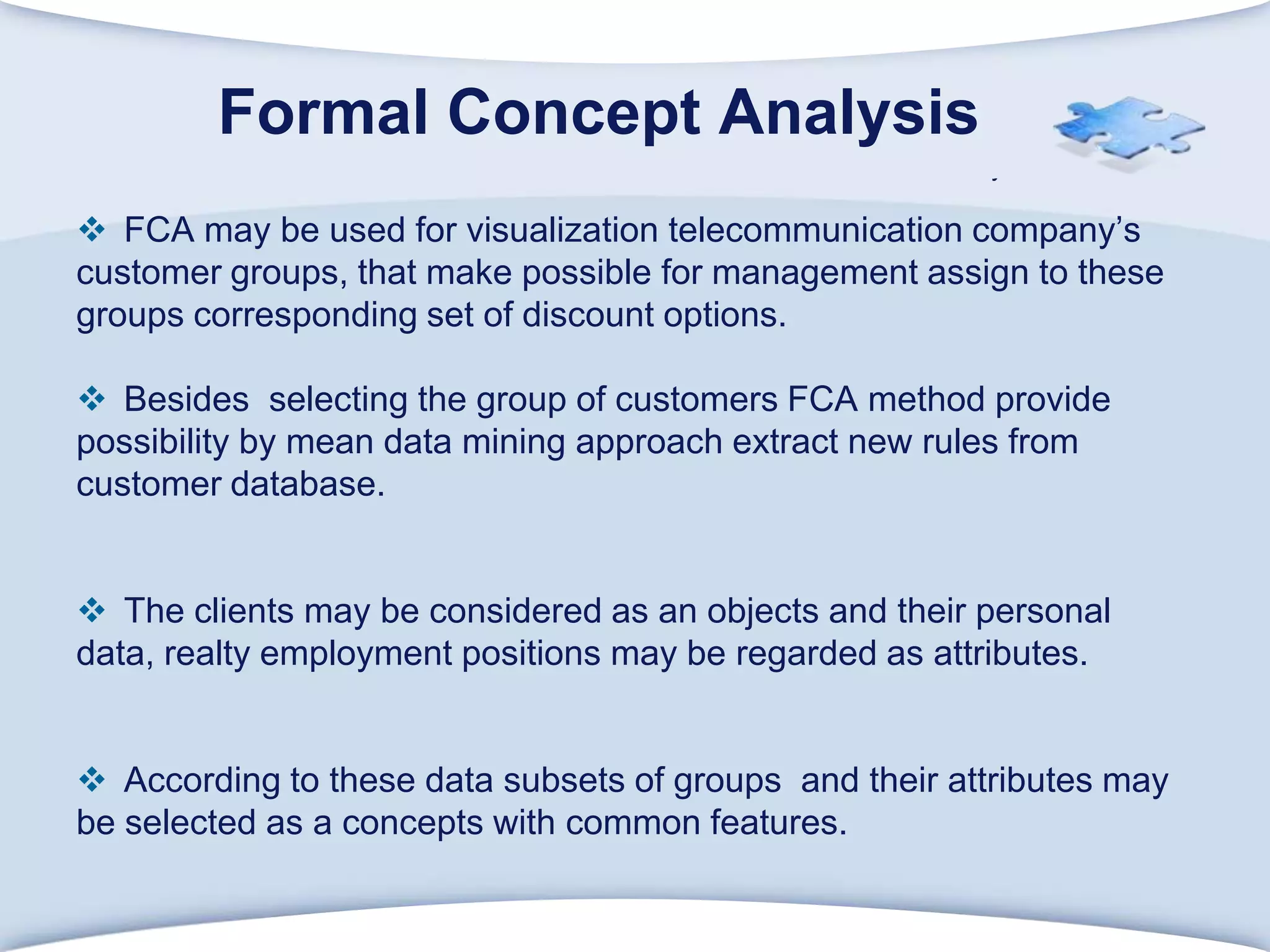 Formal Concept Analysis

❖ FCA may be used for visualization telecommunication company's customer groups, that make possible for management assign to these groups corresponding set of discount options.

❖ Besides selecting the group of customers FCA method provide possibility by mean data mining approach extract new rules from customer database.

❖ The clients may be considered as an objects and their personal data, realty employment positions may be regarded as attributes.

❖ According to these data subsets of groups and their attributes may be selected as a concepts with common features.